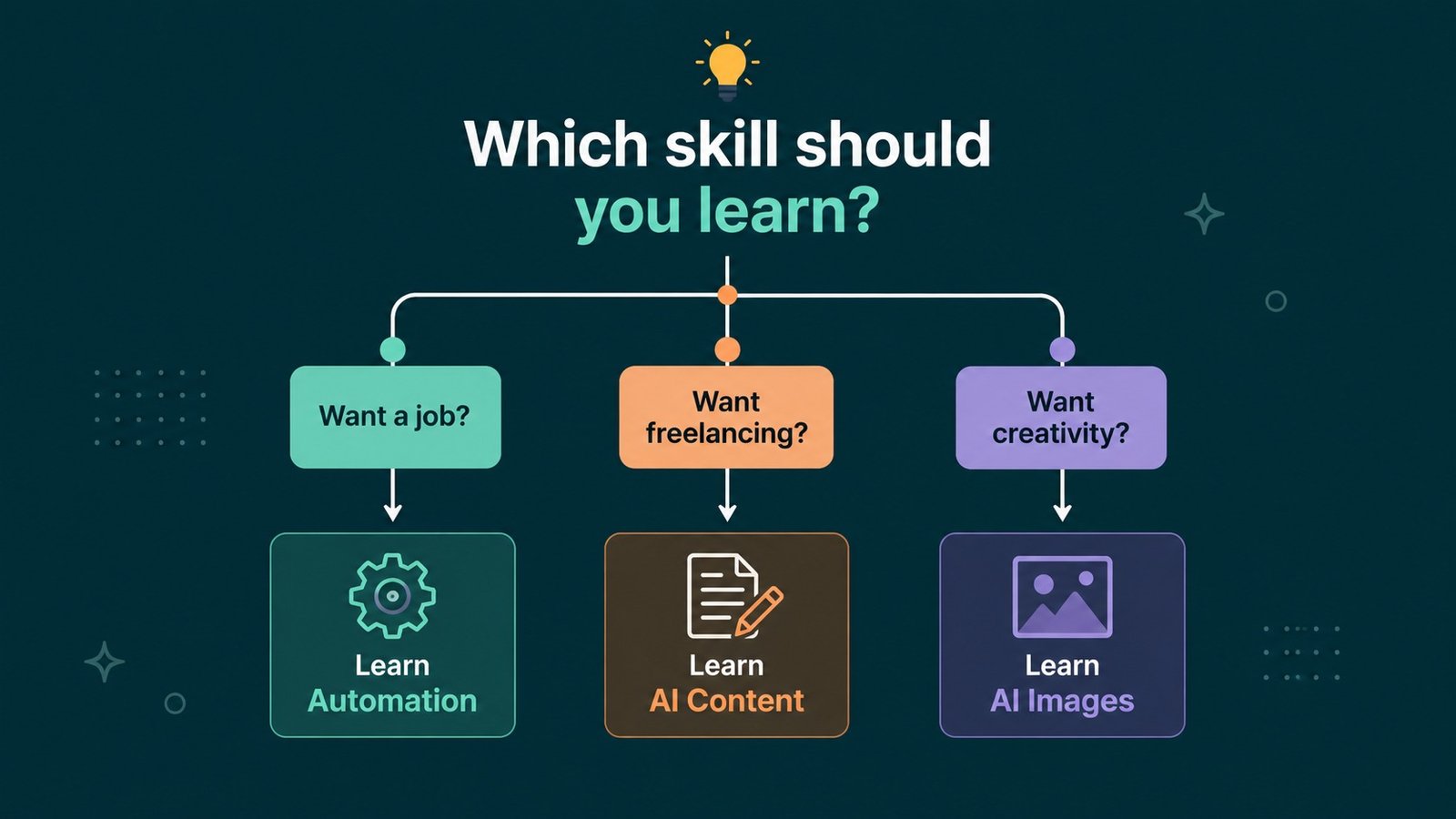 Which skill should you learn?

Want a job?

Want freelancing?

Want creativity?

Learn Automation

Learn AI Content

Learn AI Images